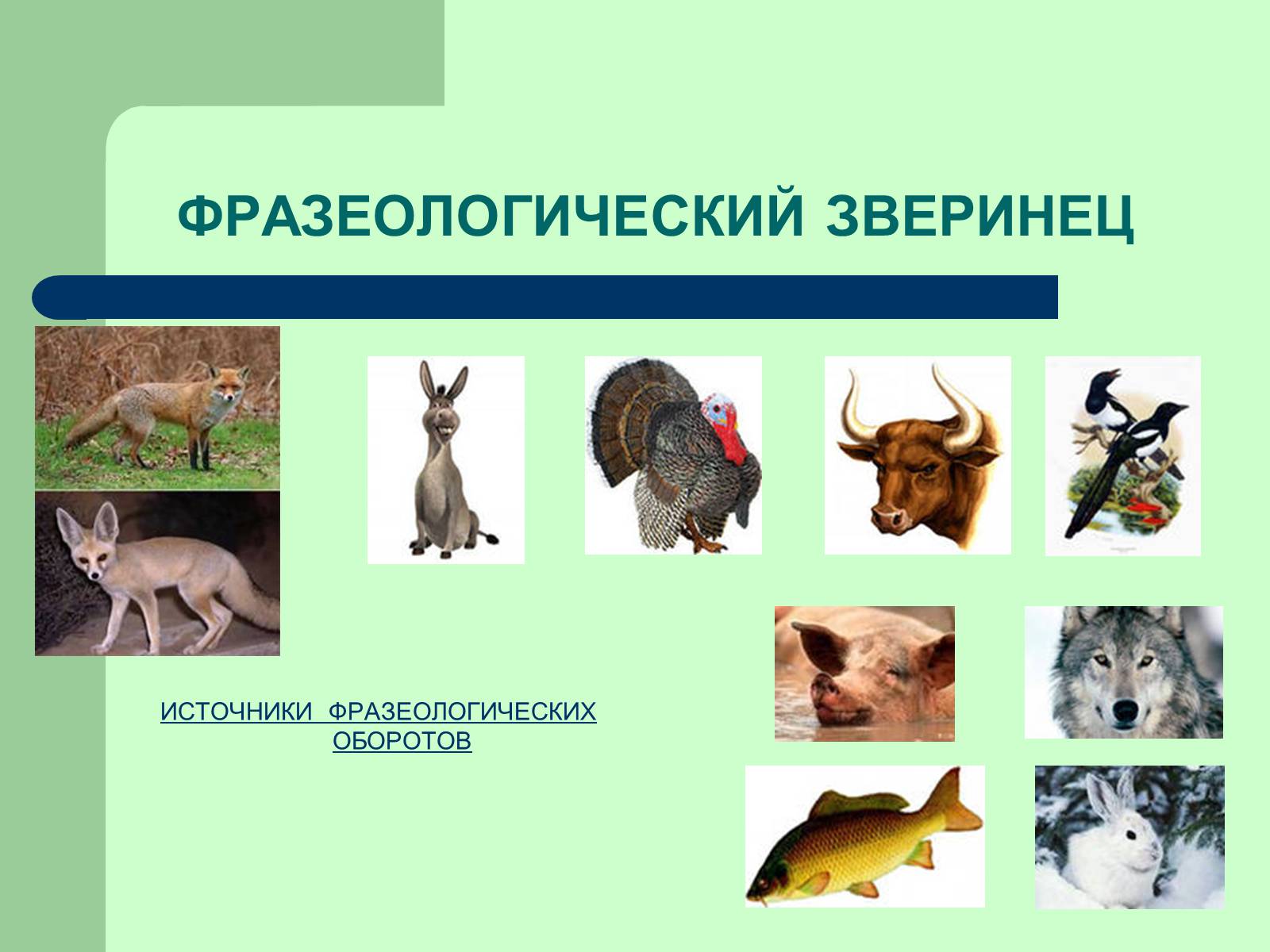 ФРАЗЕОЛОГИЧЕСКИЙ ЗВЕРИНЕЦ

ИСТОЧНИКИ ФРАЗЕОЛОГИЧЕСКИХ ОБОРОТОВ